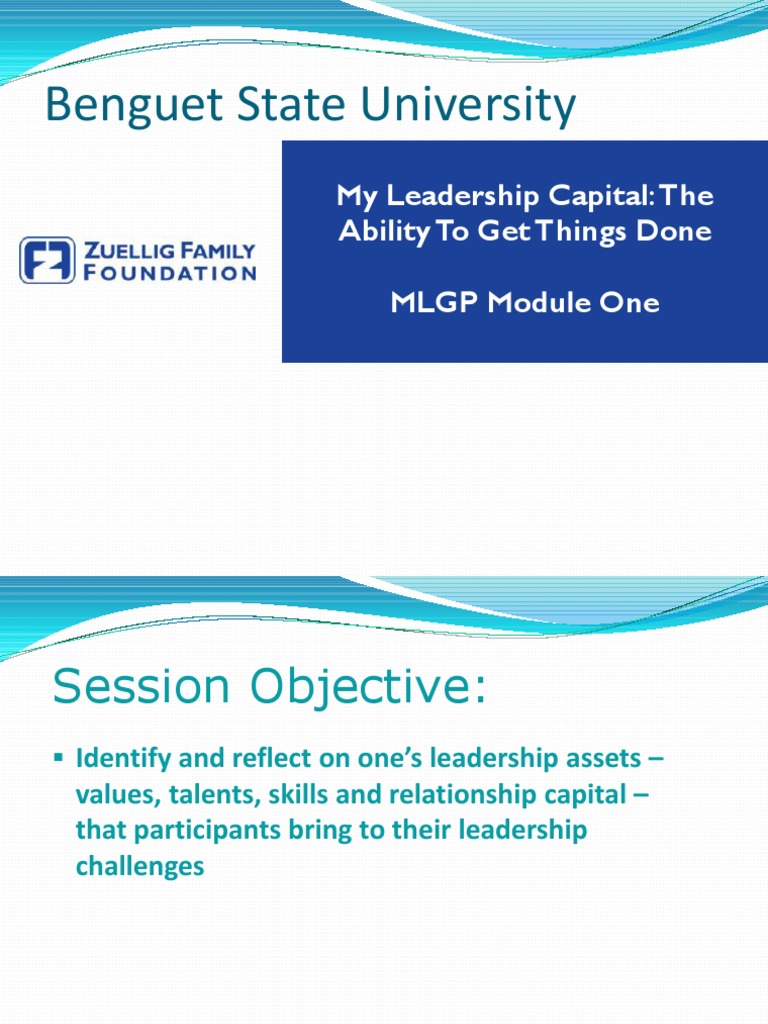 Benguet State University

ZUELLIG FAMILY FOUNDATION

My Leadership Capital: The Ability To Get Things Done

MLGP Module One

Session Objective:

▪ Identify and reflect on one's leadership assets – values, talents, skills and relationship capital – that participants bring to their leadership challenges